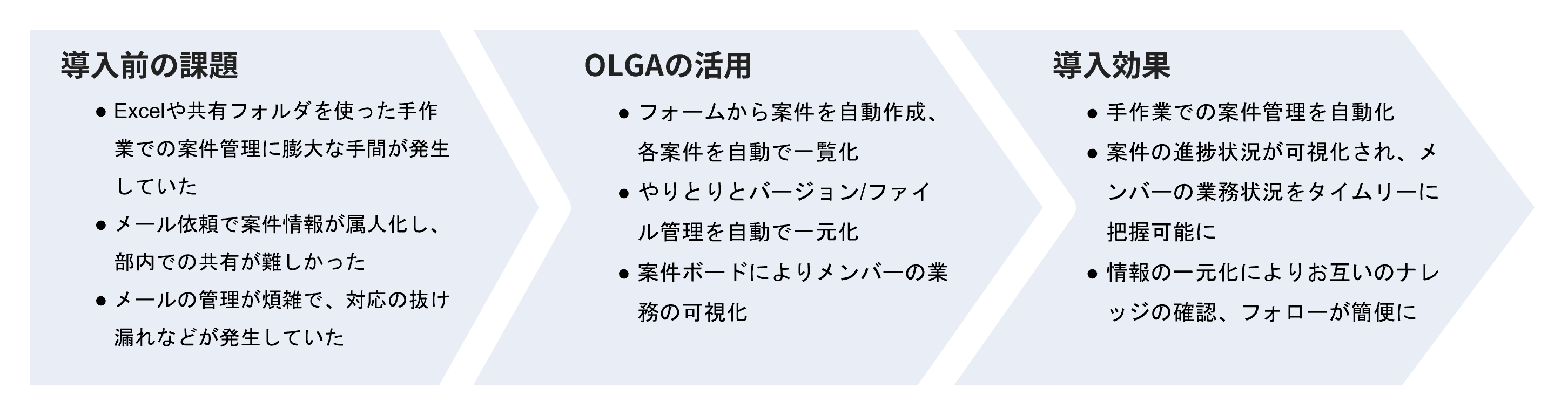 導入前の課題

● Excelや共有フォルダを使った手作業での案件管理に膨大な手間が発生していた
● メール依頼で案件情報が属人化し、部内での共有が難しかった
● メールの管理が煩雑で、対応の抜け漏れなどが発生していた

OLGAの活用

● フォームから案件を自動作成、各案件を自動で一覧化
● やりとりとバージョン/ファイル管理を自動で一元化
● 案件ボードによりメンバーの業務の可視化

導入効果

● 手作業での案件管理を自動化
● 案件の進捗状況が可視化され、メンバーの業務状況をタイムリーに把握可能に
● 情報の一元化によりお互いのナレッジの確認、フォローが簡便に